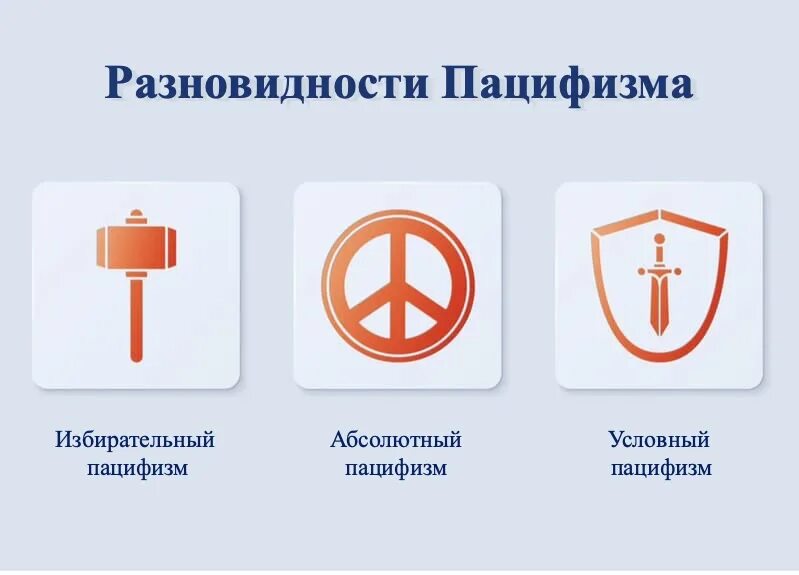 Разновидности Пацифизма

Избирательный пацифизм

Абсолютный пацифизм

Условный пацифизм